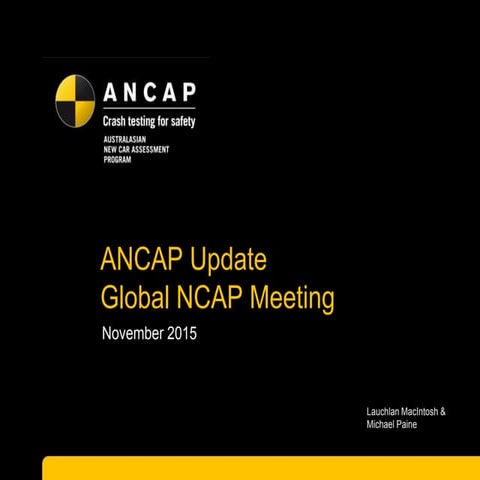 ANCAP
Crash testing for safety
AUSTRALASIAN
NEW CAR ASSESSMENT
PROGRAM

ANCAP Update
Global NCAP Meeting

November 2015

Lauchlan MacIntosh &
Michael Paine